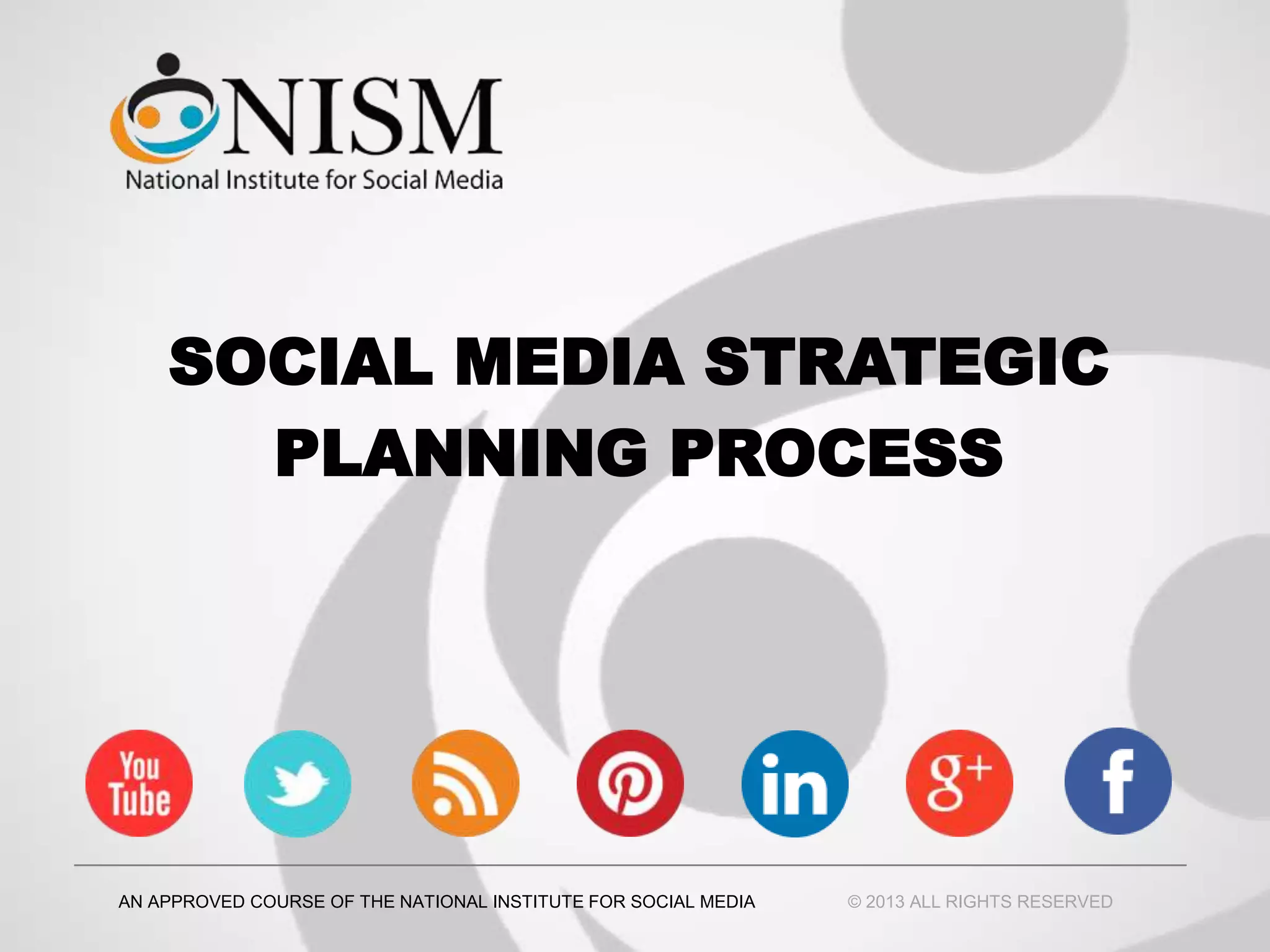 NISM
National Institute for Social Media

SOCIAL MEDIA STRATEGIC PLANNING PROCESS

You Tube

in

g+

f

AN APPROVED COURSE OF THE NATIONAL INSTITUTE FOR SOCIAL MEDIA

© 2013 ALL RIGHTS RESERVED